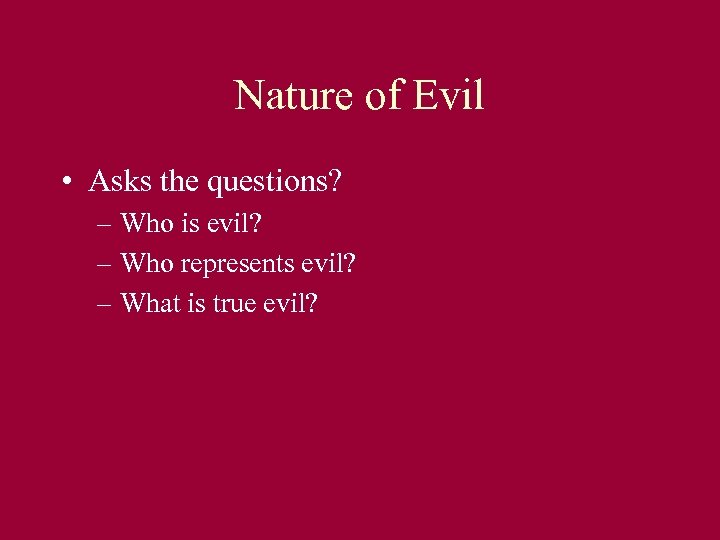 Nature of Evil

• Asks the questions?
– Who is evil?
– Who represents evil?
– What is true evil?